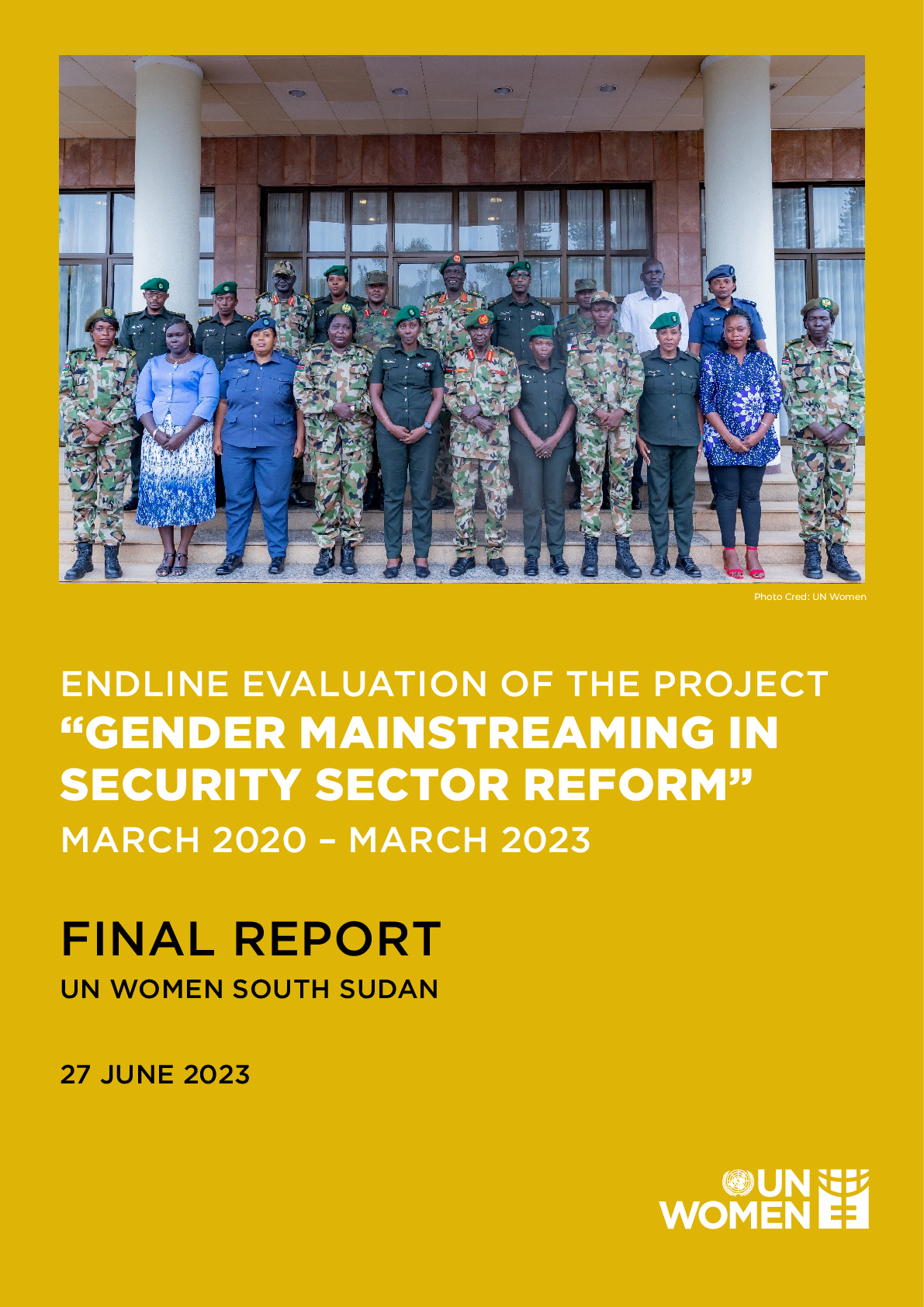 Photo Cred: UN Women

ENDLINE EVALUATION OF THE PROJECT
“GENDER MAINSTREAMING IN SECURITY SECTOR REFORM”
MARCH 2020 – MARCH 2023

FINAL REPORT
UN WOMEN SOUTH SUDAN

27 JUNE 2023

UN WOMEN